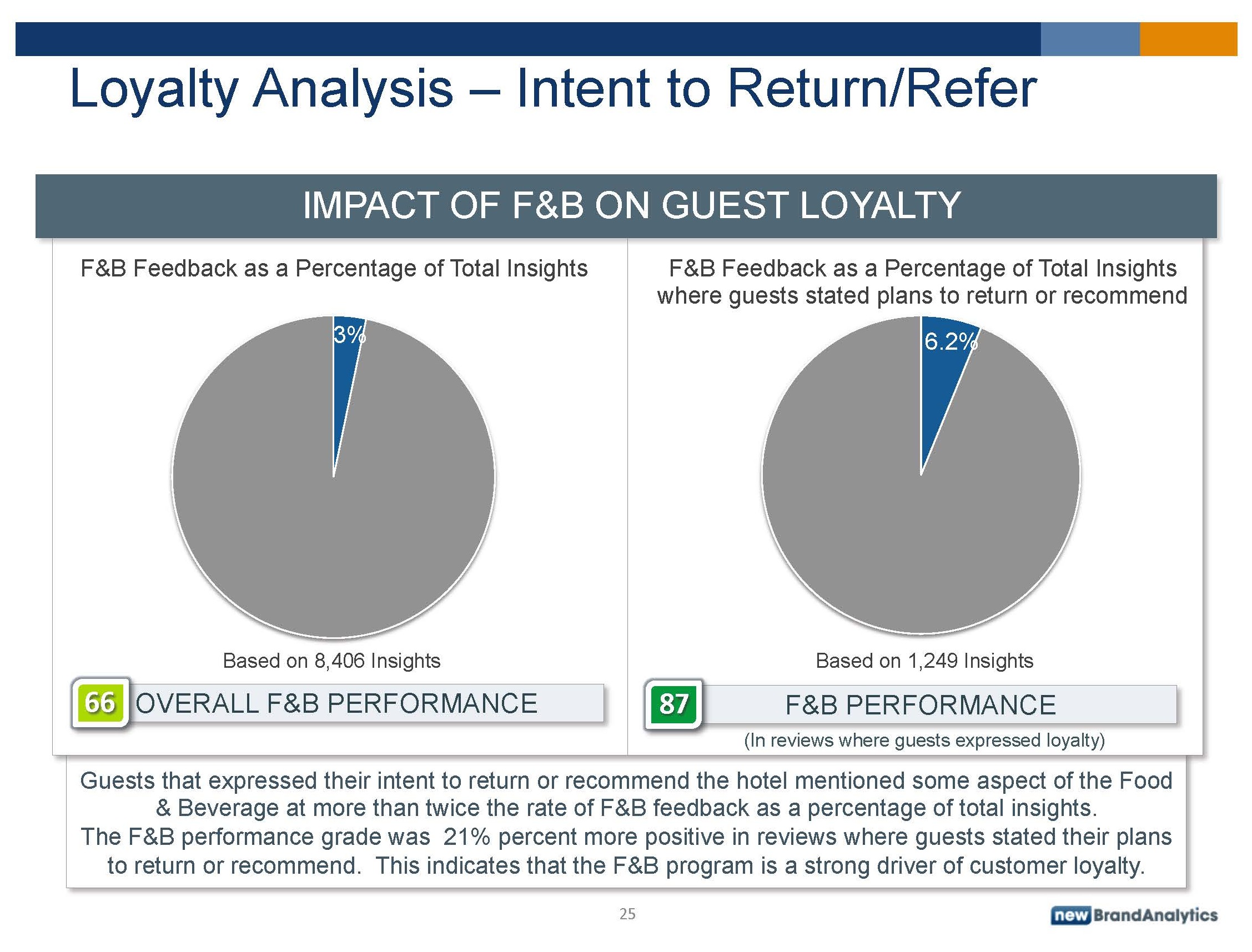 Loyalty Analysis – Intent to Return/Refer

IMPACT OF F&B ON GUEST LOYALTY

F&B Feedback as a Percentage of Total Insights

3%

Based on 8,406 Insights

66 OVERALL F&B PERFORMANCE

F&B Feedback as a Percentage of Total Insights where guests stated plans to return or recommend

6.2%

Based on 1,249 Insights

87 F&B PERFORMANCE

(In reviews where guests expressed loyalty)

Guests that expressed their intent to return or recommend the hotel mentioned some aspect of the Food & Beverage at more than twice the rate of F&B feedback as a percentage of total insights.
The F&B performance grade was 21% percent more positive in reviews where guests stated their plans to return or recommend. This indicates that the F&B program is a strong driver of customer loyalty.

25

new BrandAnalytics